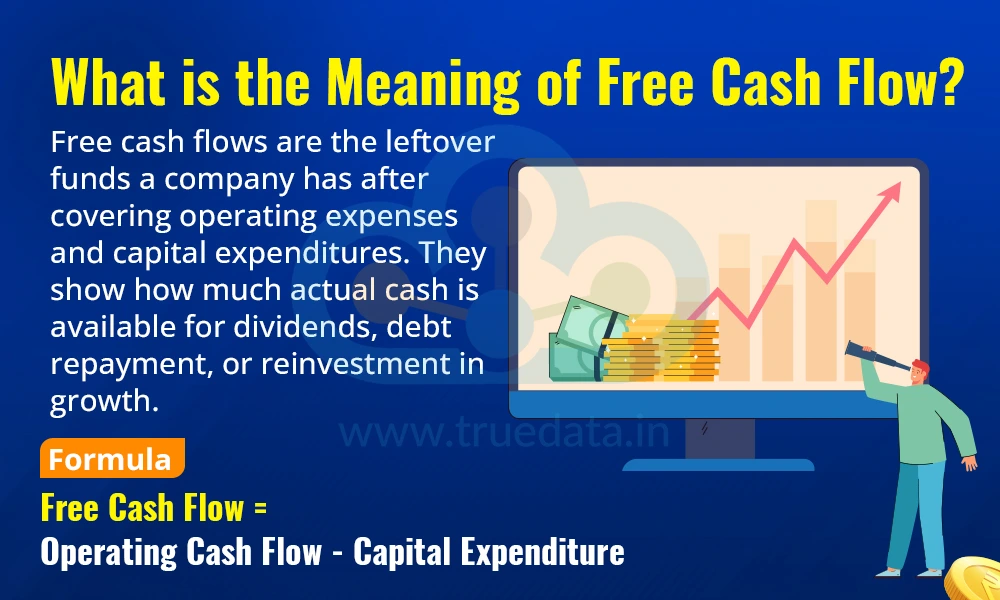 What is the Meaning of Free Cash Flow?

Free cash flows are the leftover funds a company has after covering operating expenses and capital expenditures. They show how much actual cash is available for dividends, debt repayment, or reinvestment in growth.

www.truedata.in

Formula

Free Cash Flow =
Operating Cash Flow - Capital Expenditure